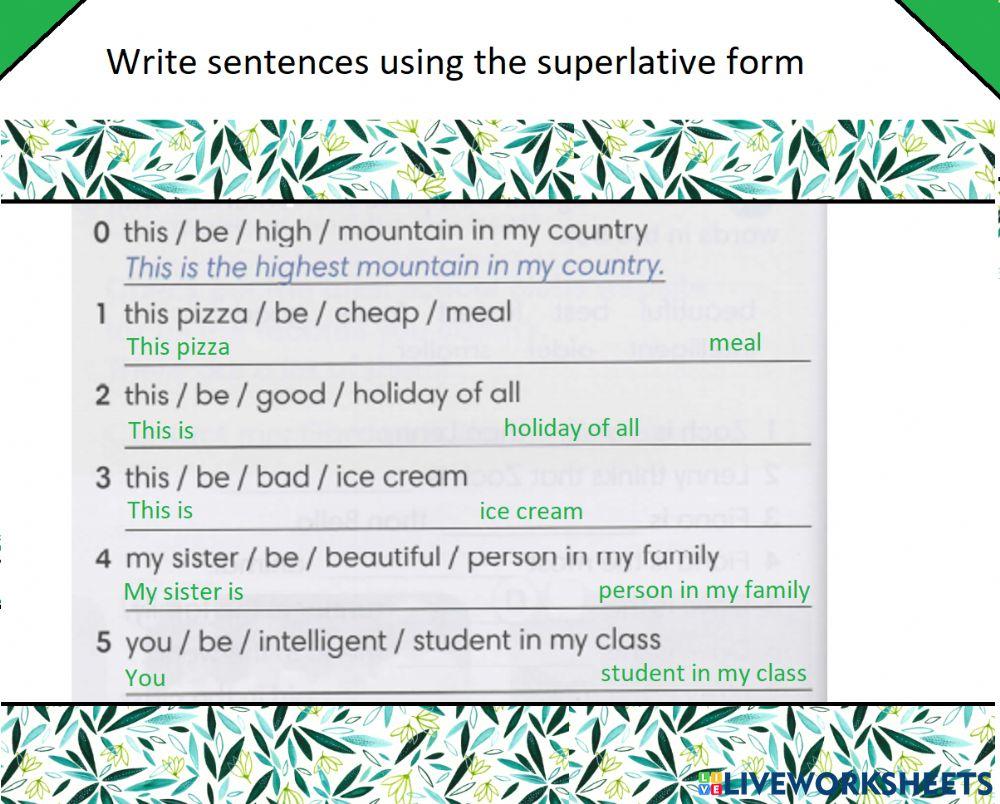 Write sentences using the superlative form

0 this / be / high / mountain in my country
This is the highest mountain in my country.

1 this pizza / be / cheap / meal
This pizza meal

2 this / be / good / holiday of all
This is holiday of all

3 this / be / bad / ice cream
This is ice cream

4 my sister / be / beautiful / person in my family
My sister is person in my family

5 you / be / intelligent / student in my class
You student in my class

LIVEWORKSHEETS